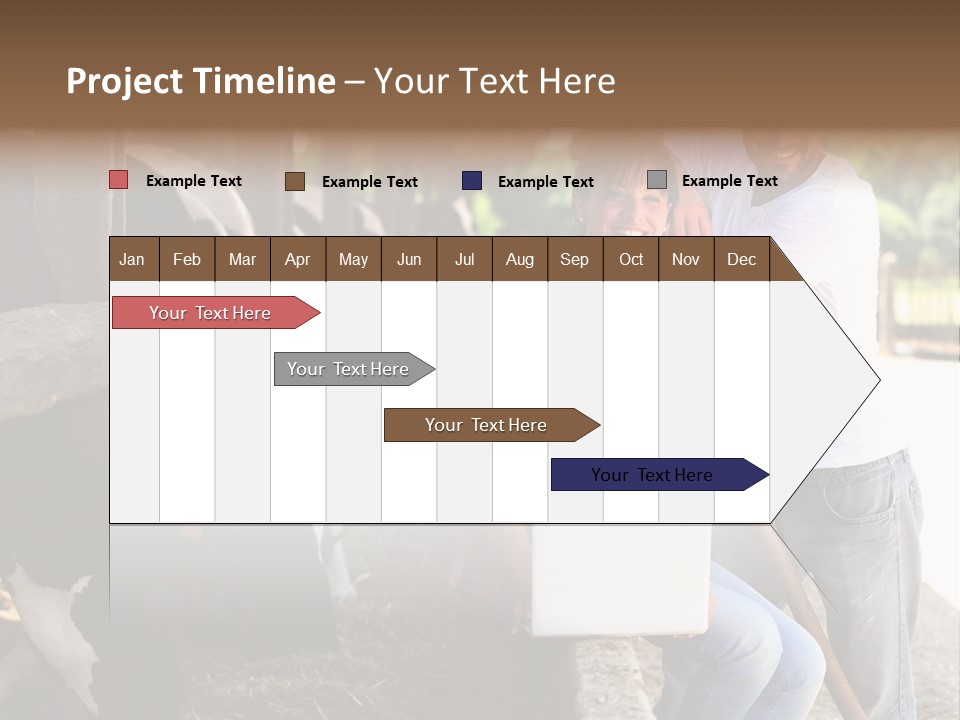 Project Timeline – Your Text Here

Example Text
Example Text
Example Text
Example Text

| Jan | Feb | Mar | Apr | May | Jun | Jul | Aug | Sep | Oct | Nov | Dec |
|---|---|---|---|---|---|---|---|---|---|---|---|

Your Text Here

Your Text Here

Your Text Here

Your Text Here